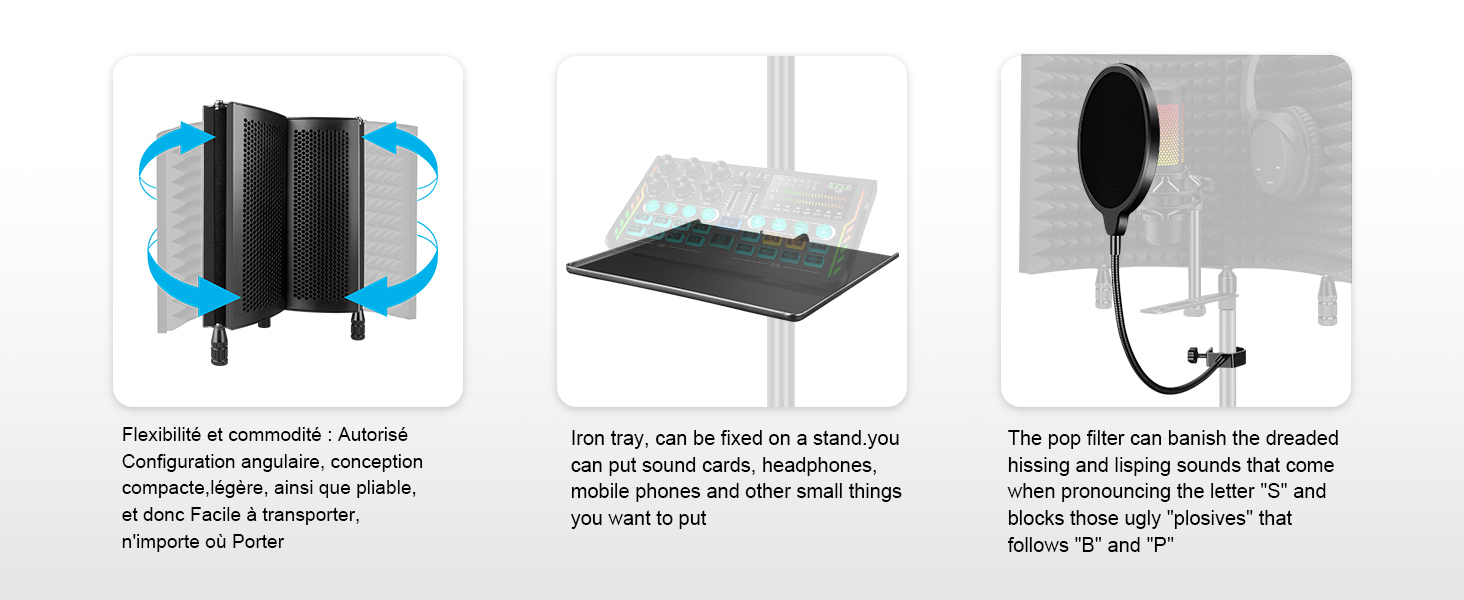 Flexibilité et commodité : Autorisé Configuration angulaire, conception compacte,légère, ainsi que pliable, et donc Facile à transporter, n'importe où Porter

Iron tray, can be fixed on a stand.you can put sound cards, headphones, mobile phones and other small things you want to put

The pop filter can banish the dreaded hissing and lisping sounds that come when pronouncing the letter "S" and blocks those ugly "plosives" that follows "B" and "P"